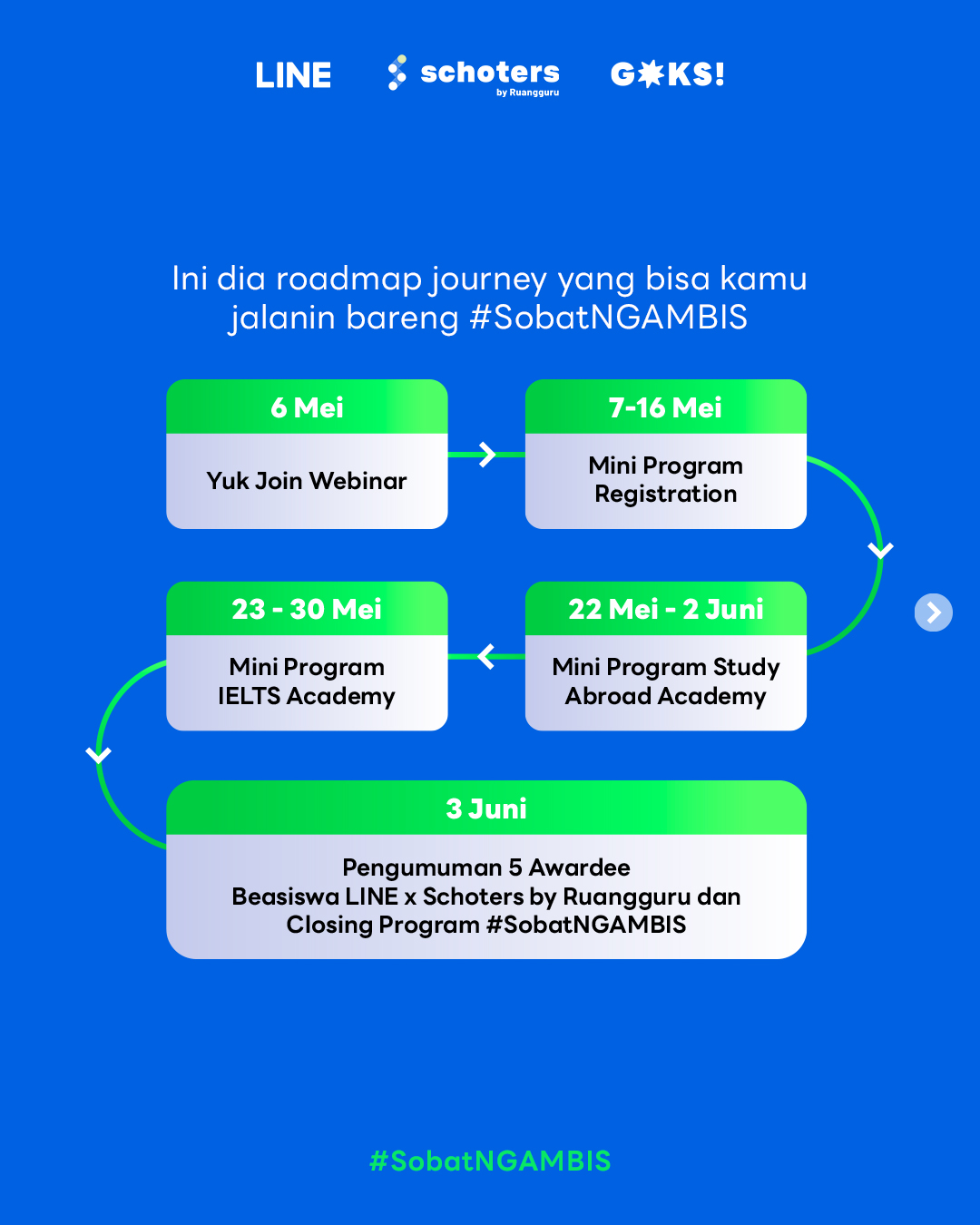 LINE schoters by Ruangguru G✱KS!

Ini dia roadmap journey yang bisa kamu jalanin bareng #SobatNGAMBIS

6 Mei
Yuk Join Webinar

7-16 Mei
Mini Program Registration

22 Mei - 2 Juni
Mini Program Study Abroad Academy

23 - 30 Mei
Mini Program IELTS Academy

3 Juni
Pengumuman 5 Awardee Beasiswa LINE x Schoters by Ruangguru dan Closing Program #SobatNGAMBIS

#SobatNGAMBIS